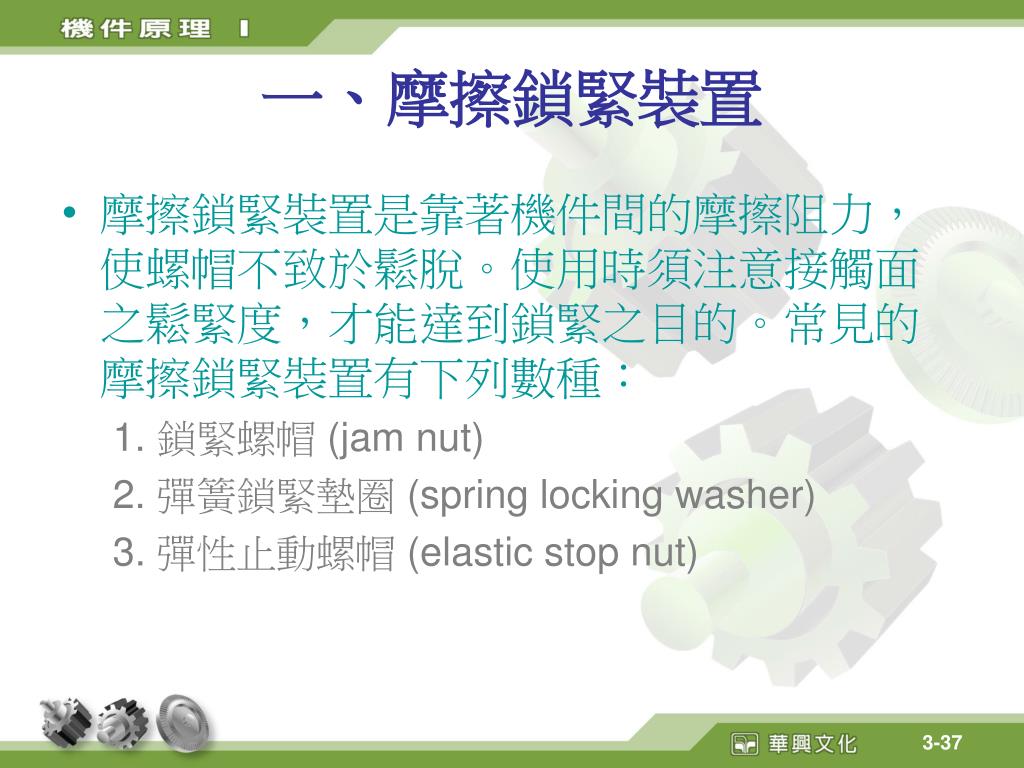 機件原理 I

一、摩擦鎖緊裝置

• 摩擦鎖緊裝置是靠著機件間的摩擦阻力，使螺帽不致於鬆脫。使用時須注意接觸面之鬆緊度，才能達到鎖緊之目的。常見的摩擦鎖緊裝置有下列數種：

1. 鎖緊螺帽 (jam nut)
2. 彈簧鎖緊墊圈 (spring locking washer)
3. 彈性止動螺帽 (elastic stop nut)

華興文化

3-37